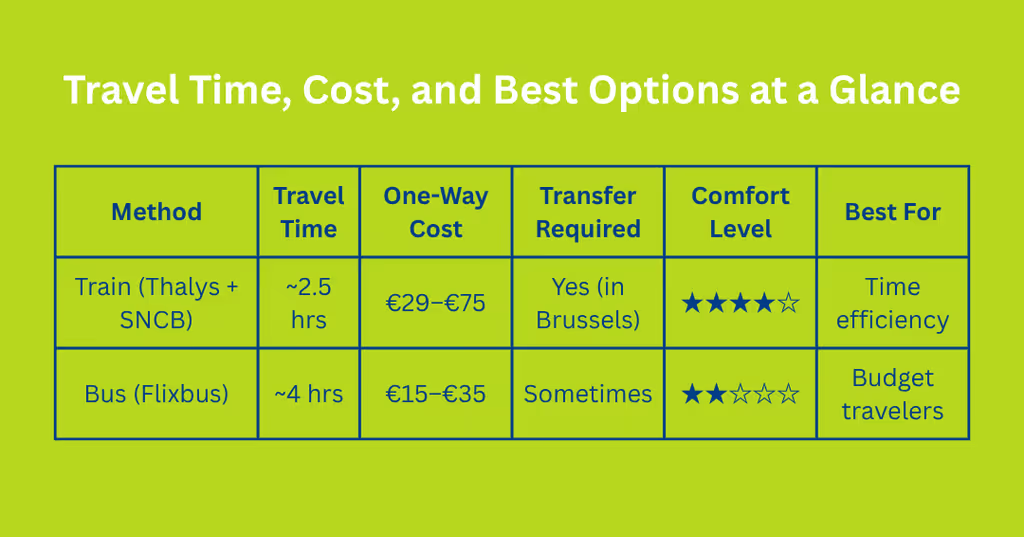 Travel Time, Cost, and Best Options at a Glance

| Method | Travel Time | One-Way Cost | Transfer Required | Comfort Level | Best For |
|---|---|---|---|---|---|
| Train (Thalys + SNCB) | ~2.5 hrs | €29–€75 | Yes (in Brussels) | ★★★★☆ | Time efficiency |
| Bus (Flixbus) | ~4 hrs | €15–€35 | Sometimes | ★★☆☆☆ | Budget travelers |